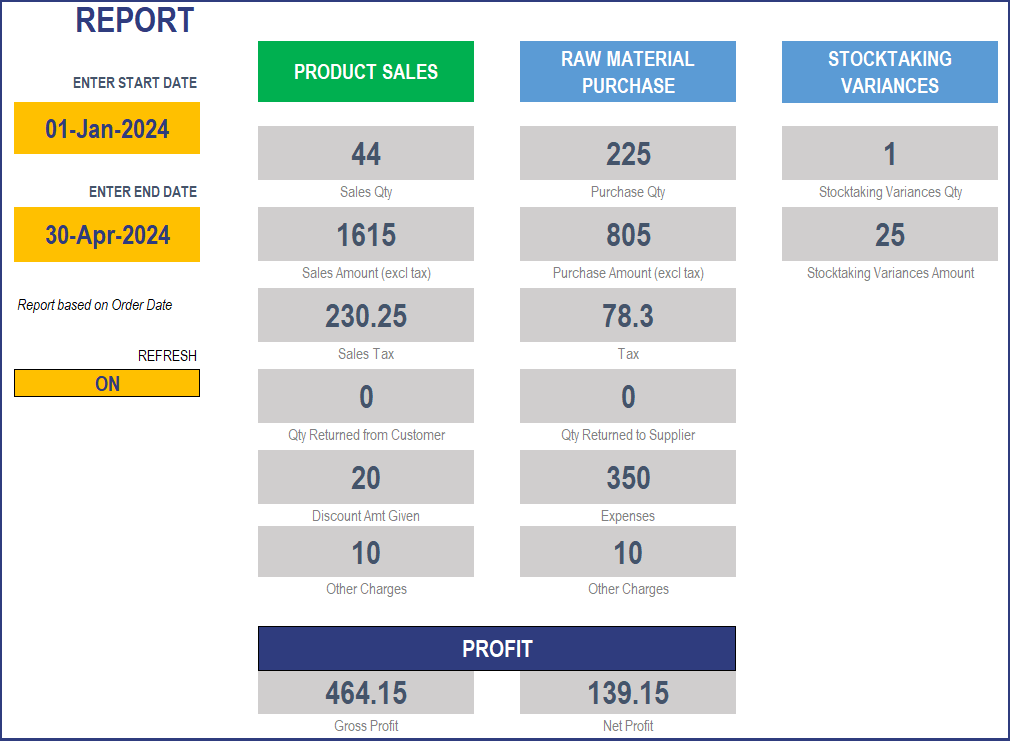 REPORT

ENTER START DATE

01-Jan-2024

ENTER END DATE

30-Apr-2024

Report based on Order Date

REFRESH

ON

PRODUCT SALES

44
Sales Qty

1615
Sales Amount (excl tax)

230.25
Sales Tax

0
Qty Returned from Customer

20
Discount Amt Given

10
Other Charges

RAW MATERIAL PURCHASE

225
Purchase Qty

805
Purchase Amount (excl tax)

78.3
Tax

0
Qty Returned to Supplier

350
Expenses

10
Other Charges

STOCKTAKING VARIANCES

1
Stocktaking Variances Qty

25
Stocktaking Variances Amount

PROFIT

464.15
Gross Profit

139.15
Net Profit